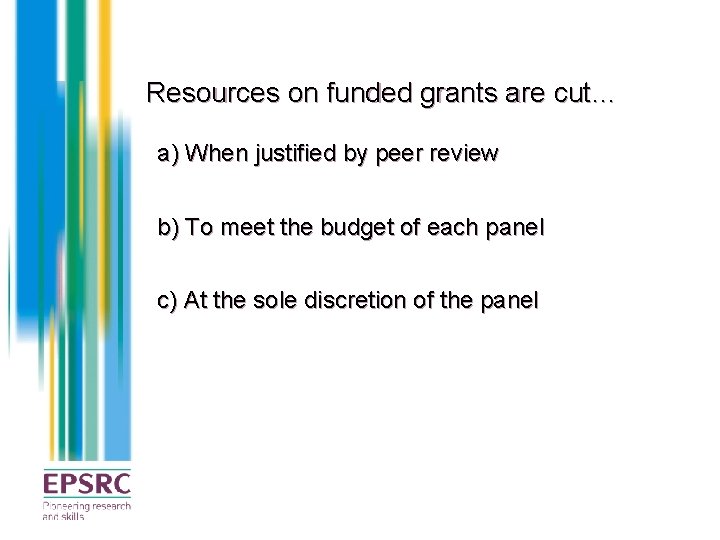 Resources on funded grants are cut...

a) When justified by peer review

b) To meet the budget of each panel

c) At the sole discretion of the panel

EPSRC
Pioneering research and skills